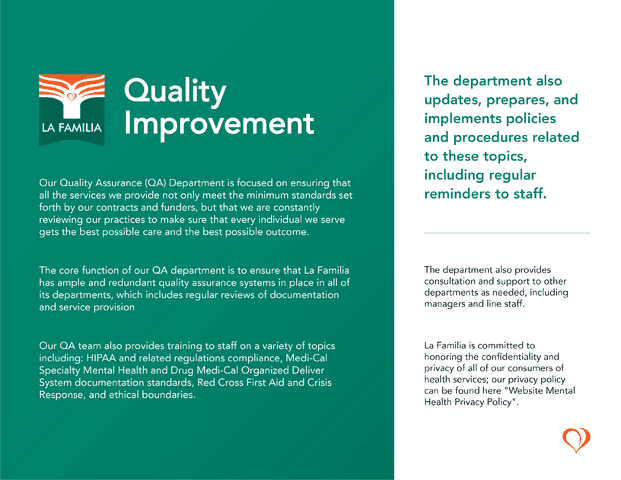 LA FAMILIA

Quality Improvement

Our Quality Assurance (QA) Department is focused on ensuring that all the services we provide not only meet the minimum standards set forth by our contracts and funders, but that we are constantly reviewing our practices to make sure that every individual we serve gets the best possible care and the best possible outcome.

The core function of our QA department is to ensure that La Familia has ample and redundant quality assurance systems in place in all of its departments, which includes regular reviews of documentation and service provision

Our QA team also provides training to staff on a variety of topics including: HIPAA and related regulations compliance, Medi-Cal Specialty Mental Health and Drug Medi-Cal Organized Deliver System documentation standards, Red Cross First Aid and Crisis Response, and ethical boundaries.

The department also updates, prepares, and implements policies and procedures related to these topics, including regular reminders to staff.

The department also provides consultation and support to other departments as needed, including managers and line staff.

La Familia is committed to honoring the confidentiality and privacy of all of our consumers of health services; our privacy policy can be found here "Website Mental Health Privacy Policy".